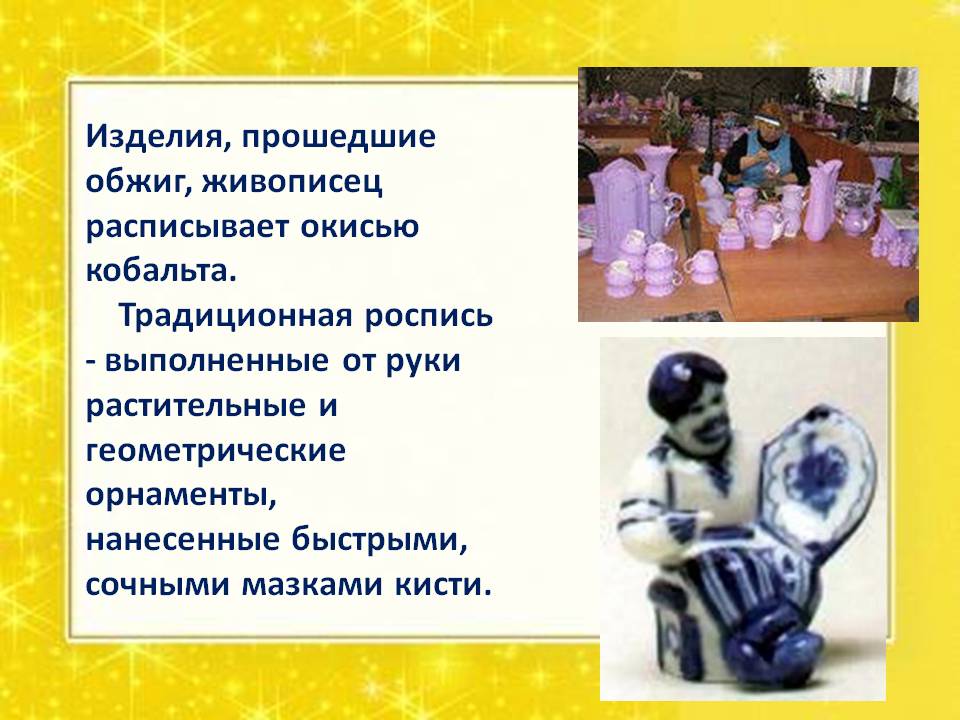 Изделия, прошедшие обжиг, живописец расписывает окисью кобальта.

Традиционная роспись - выполненные от руки растительные и геометрические орнаменты, нанесенные быстрыми, сочными мазками кисти.